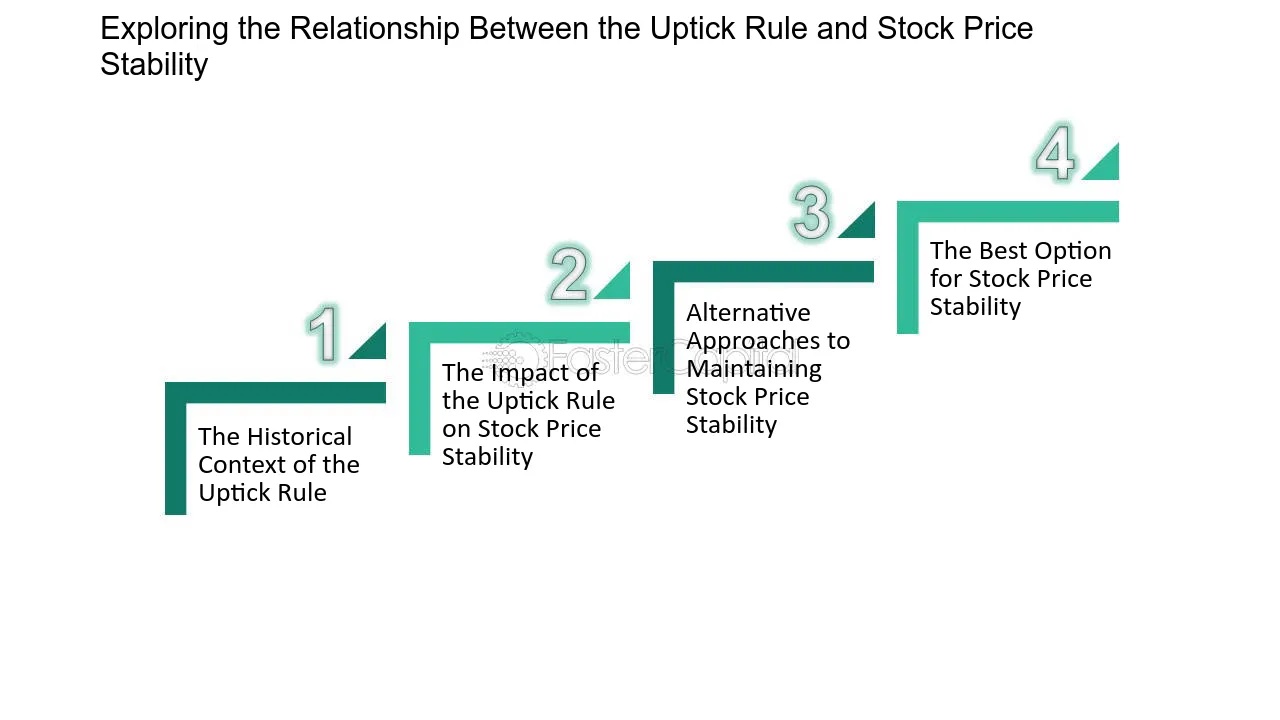 Exploring the Relationship Between the Uptick Rule and Stock Price Stability

1

The Historical Context of the Uptick Rule

2

The Impact of the Uptick Rule on Stock Price Stability

3

Alternative Approaches to Maintaining Stock Price Stability

4

The Best Option for Stock Price Stability

FasterCapital